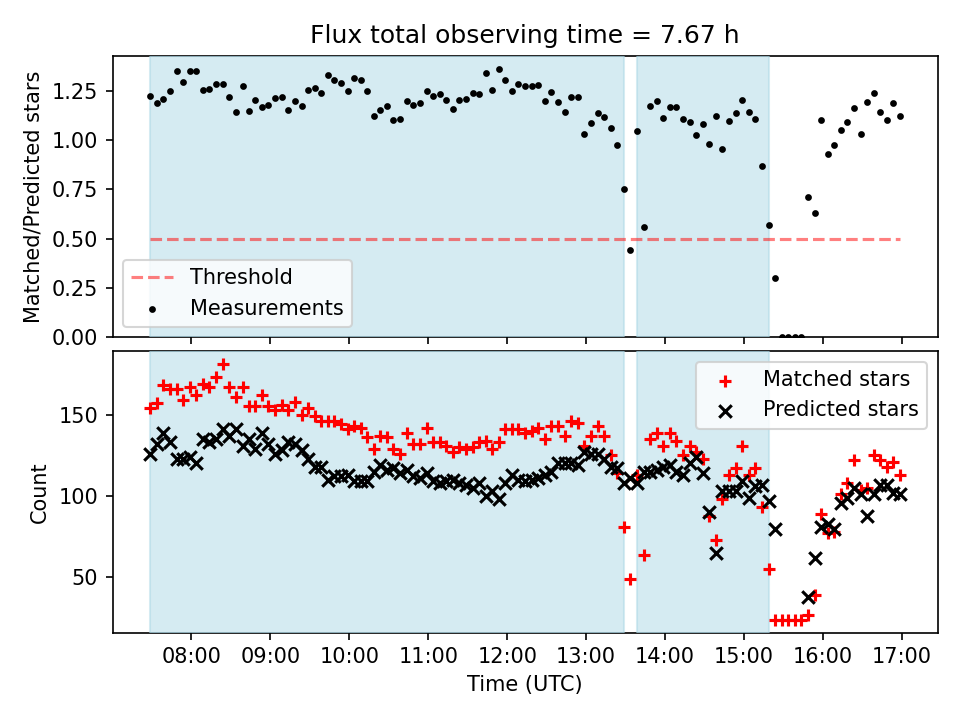 Flux total observing time = 7.67 h

Matched/Predicted stars

1.25
1.00
0.75
0.50
0.25
0.00

Threshold
Measurements

Count

150
100
50

Matched stars
Predicted stars

08:00 09:00 10:00 11:00 12:00 13:00 14:00 15:00 16:00 17:00

Time (UTC)